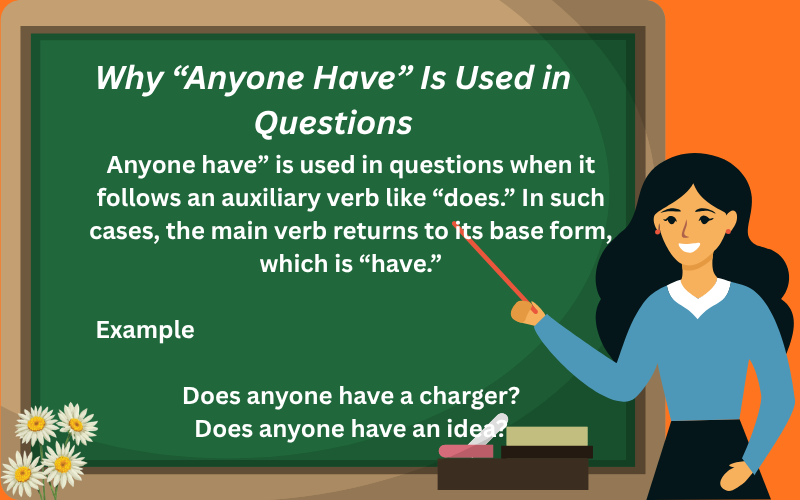 Why “Anyone Have” Is Used in Questions

Anyone have” is used in questions when it follows an auxiliary verb like “does.” In such cases, the main verb returns to its base form, which is “have.”

Example

Does anyone have a charger?
Does anyone have an idea?